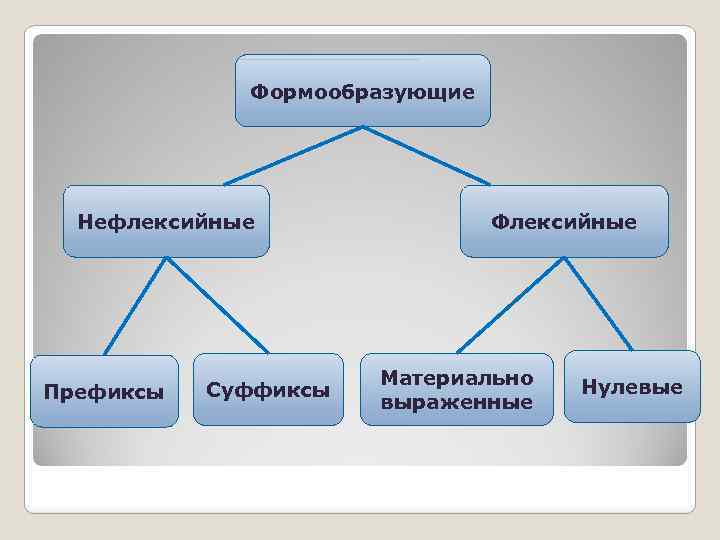 Формообразующие

Нефлексийные

Флексийные

Префиксы

Суффиксы

Материально выраженные

Нулевые